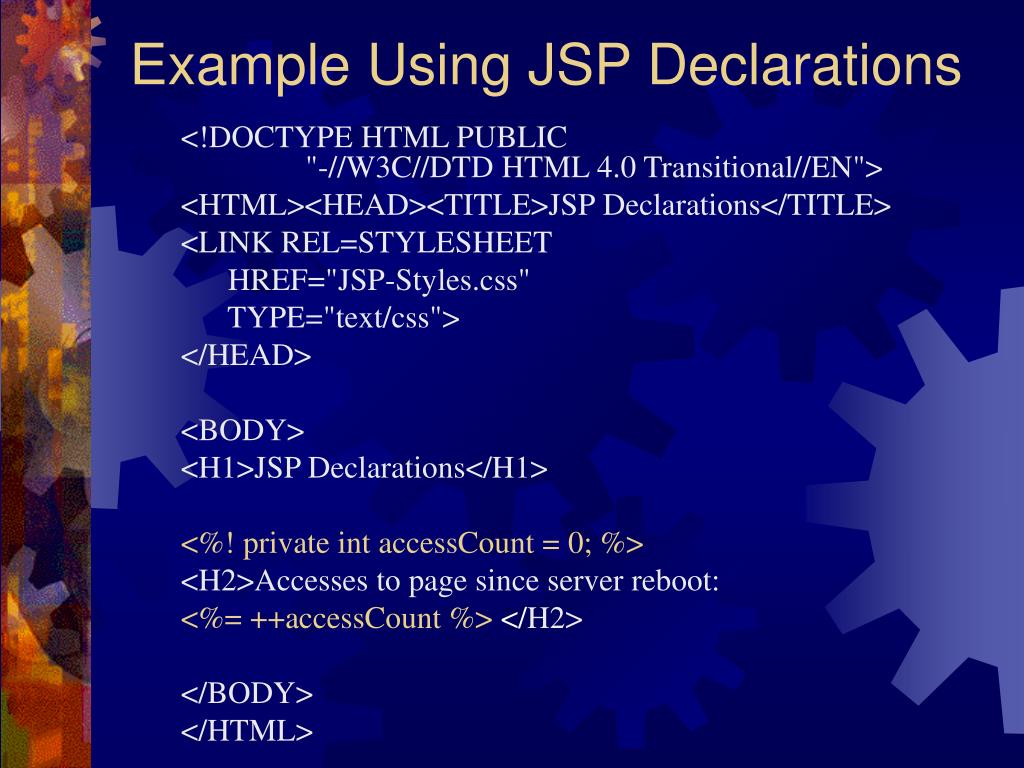 Example Using JSP Declarations

<!DOCTYPE HTML PUBLIC
"-//W3C//DTD HTML 4.0 Transitional//EN">
<HTML><HEAD><TITLE>JSP Declarations</TITLE>
<LINK REL=STYLESHEET
HREF="JSP-Styles.css"
TYPE="text/css">
</HEAD>

<BODY>
<H1>JSP Declarations</H1>

<%! private int accessCount = 0; %>
<H2>Accesses to page since server reboot:
<%= ++accessCount %> </H2>

</BODY>
</HTML>